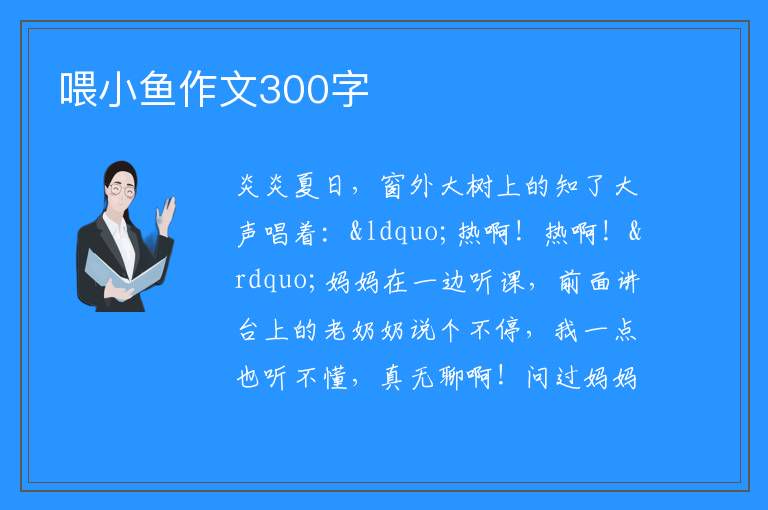 喂小鱼作文300字

炎炎夏日，窗外大树上的知了大声唱着：&ldquo;热啊！热啊！&rdquo;妈妈在一边听课，前面讲台上的老奶奶说个不停，我一点也听不懂，真无聊啊！问过妈妈